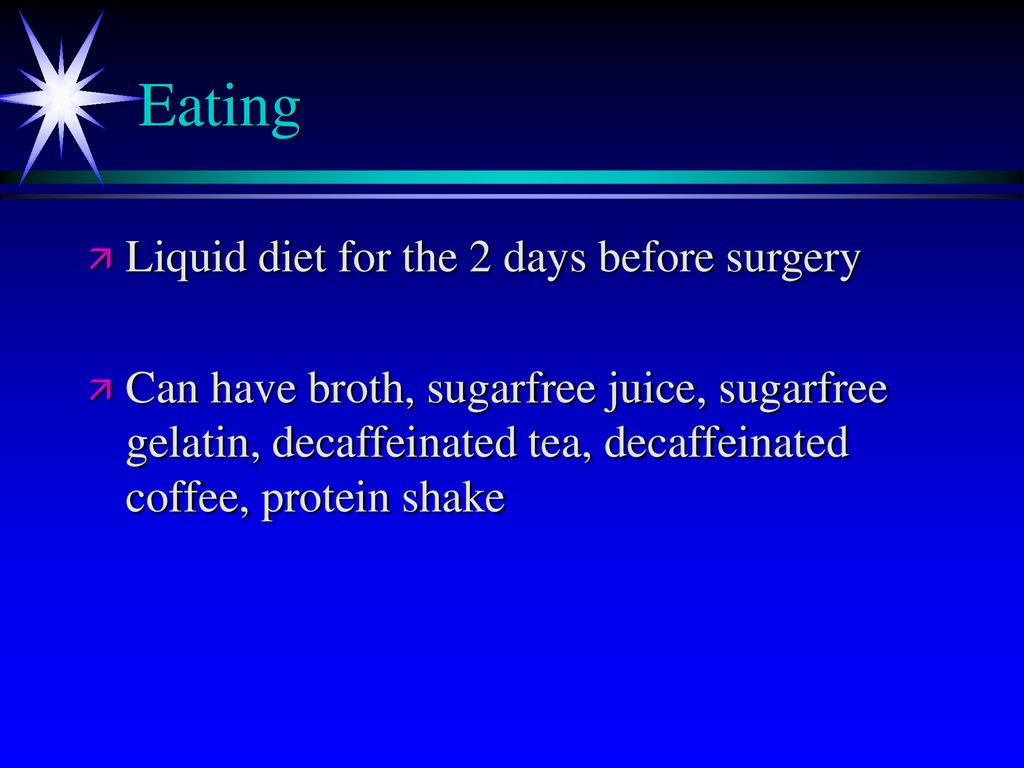 Eating

Liquid diet for the 2 days before surgery

Can have broth, sugarfree juice, sugarfree gelatin, decaffeinated tea, decaffeinated coffee, protein shake